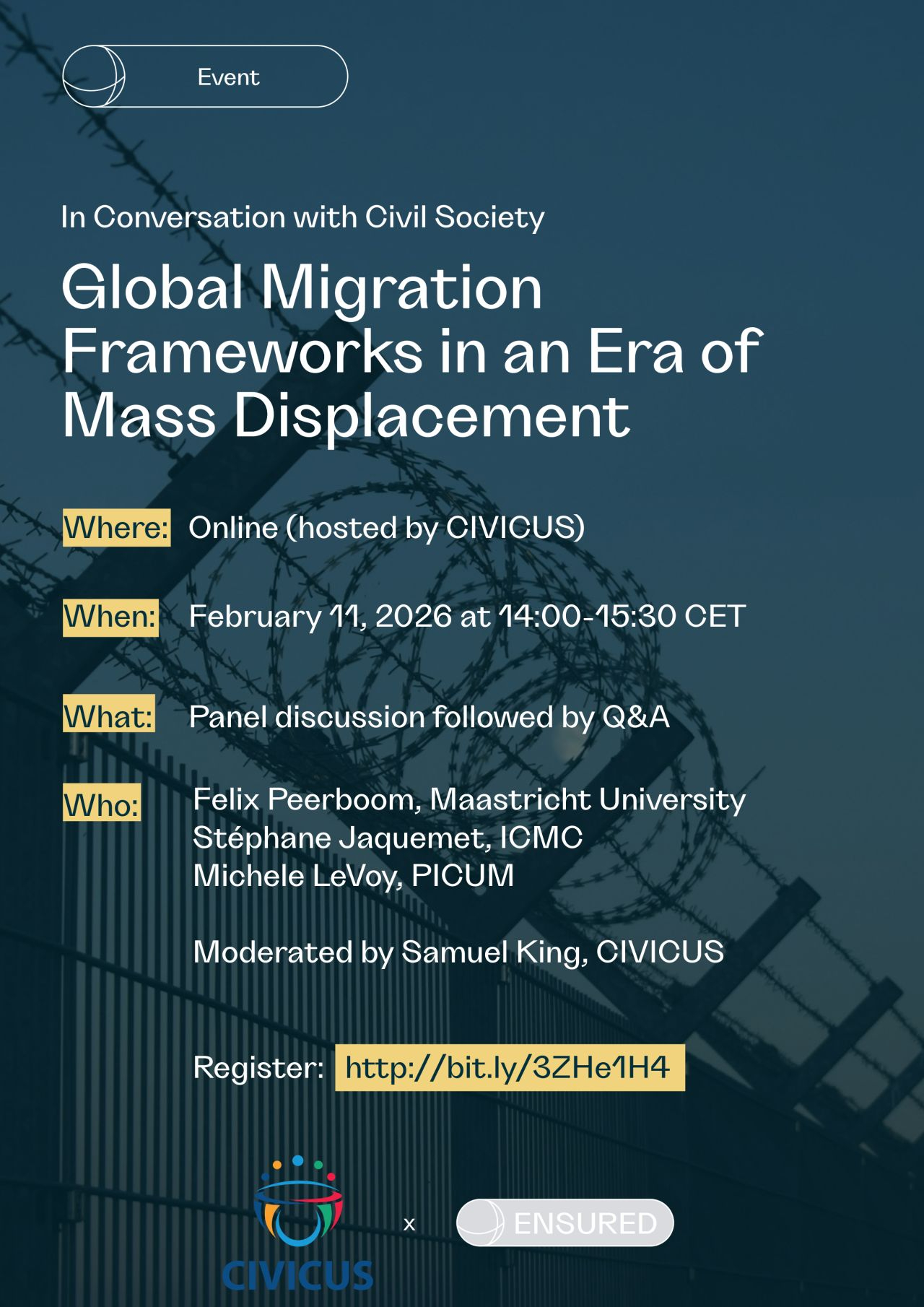 Event

In Conversation with Civil Society

Global Migration Frameworks in an Era of Mass Displacement

Where: Online (hosted by CIVICUS)

When: February 11, 2026 at 14:00-15:30 CET

What: Panel discussion followed by Q&A

Who: Felix Peerboom, Maastricht University
Stéphane Jaquemet, ICMC
Michele LeVoy, PICUM

Moderated by Samuel King, CIVICUS

Register: http://bit.ly/3ZHe1H4

CIVICUS x ENSURED